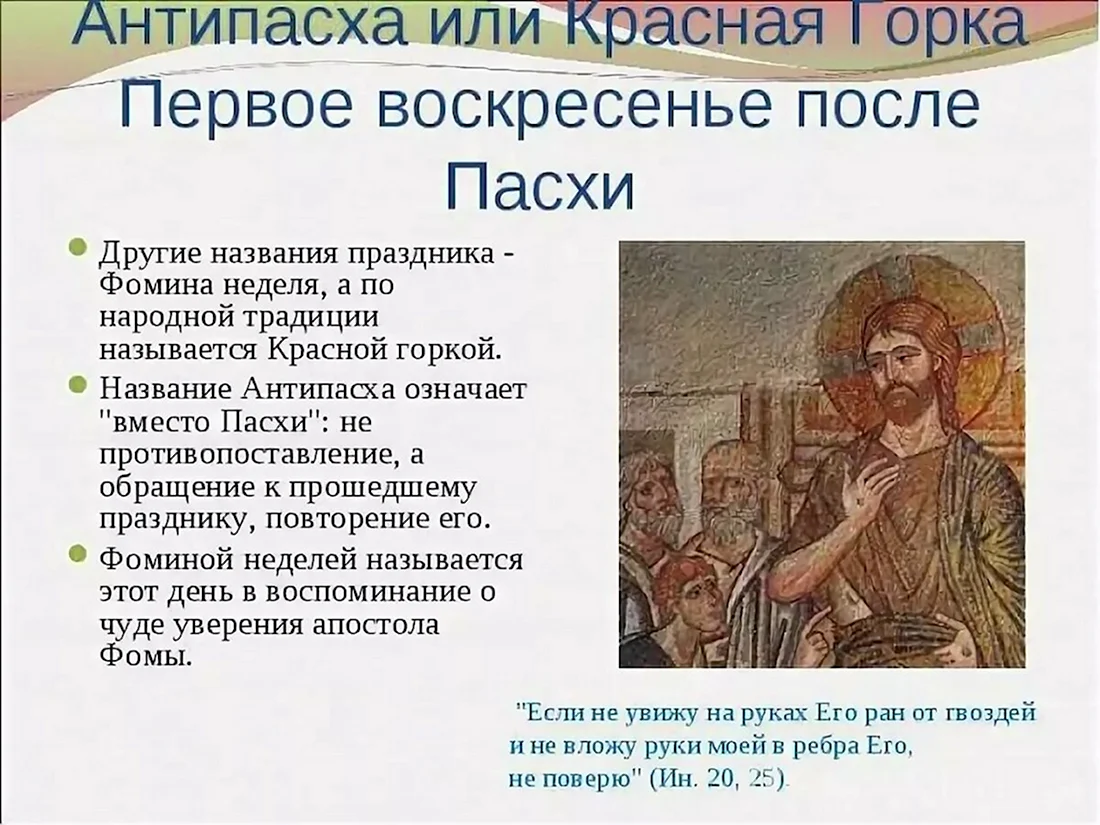 Антипасха или Красная Горка
Первое воскресенье после Пасхи

Другие названия праздника - Фомина неделя, а по народной традиции называется Красной горкой.

Название Антипасха означает "вместо Пасхи": не противопоставление, а обращение к прошедшему празднику, повторение его.

Фоминой неделей называется этот день в воспоминание о чуде уверения апостола Фомы.

"Если не увижу на руках Его ран от гвоздей и не вложу руки моей в ребра Его, не поверю" (Ин. 20, 25).